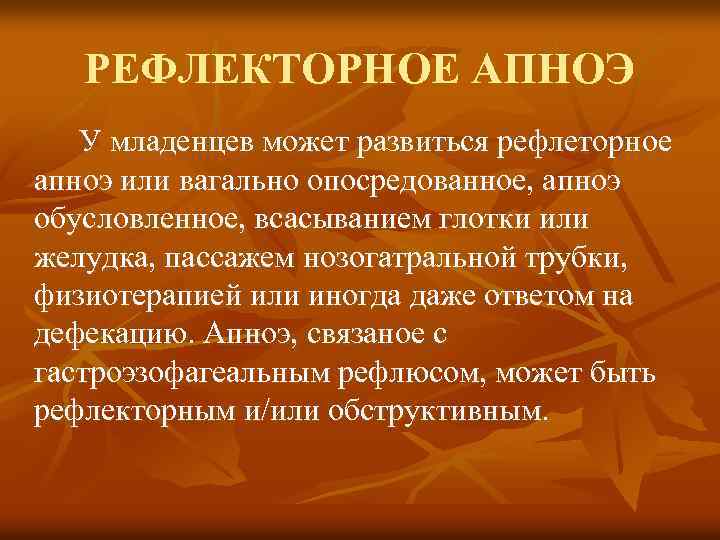 РЕФЛЕКТОРНОЕ АПНОЭ

У младенцев может развиться рефлеторное апноэ или вагально опосредованное, апноэ обусловленное, всасыванием глотки или желудка, пассажем нозогатральной трубки, физиотерапией или иногда даже ответом на дефекацию. Апноэ, связаное с гастроэзофагеальным рефлюсом, может быть рефлекторным и/или обструктивным.